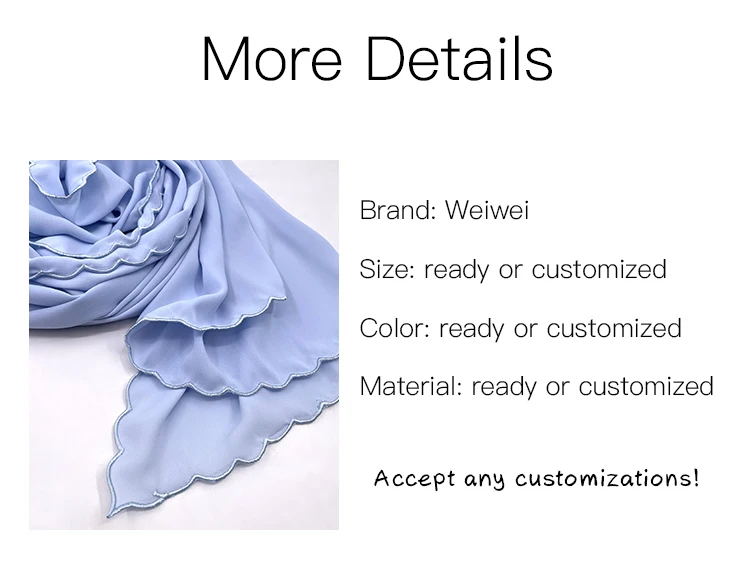 More Details

Brand: Weiwei

Size: ready or customized

Color: ready or customized

Material: ready or customized

Accept any customizations!